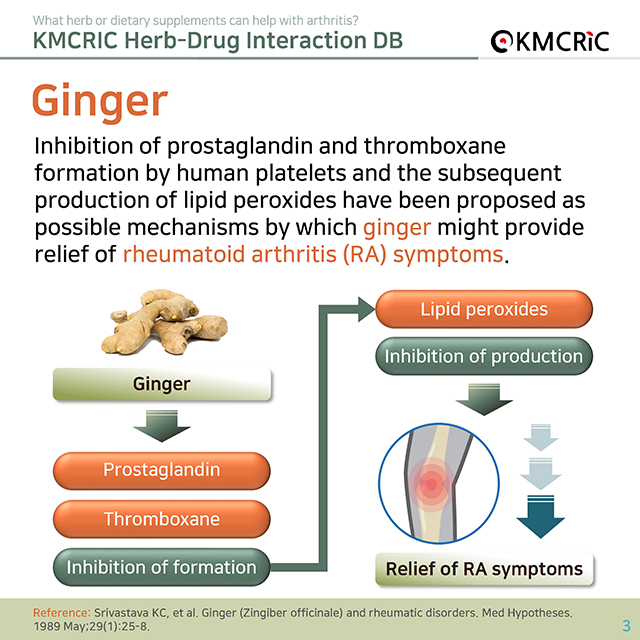 What herb or dietary supplements can help with arthritis?
KMCRIC Herb-Drug Interaction DB

KMCRIC

Ginger

Inhibition of prostaglandin and thromboxane formation by human platelets and the subsequent production of lipid peroxides have been proposed as possible mechanisms by which ginger might provide relief of rheumatoid arthritis (RA) symptoms.

Ginger

Prostaglandin

Thromboxane

Inhibition of formation

Lipid peroxides

Inhibition of production

Relief of RA symptoms

Reference: Srivastava KC, et al. Ginger (Zingiber officinale) and rheumatic disorders. Med Hypotheses. 1989 May;29(1):25-8.

3